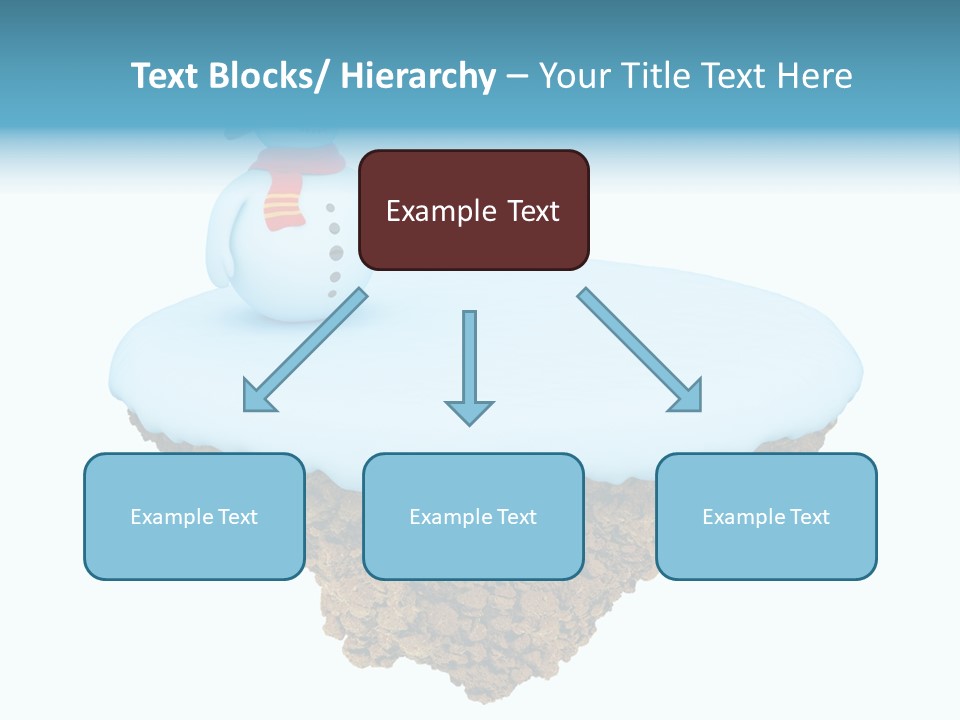 Text Blocks/ Hierarchy – Your Title Text Here

Example Text

Example Text

Example Text

Example Text